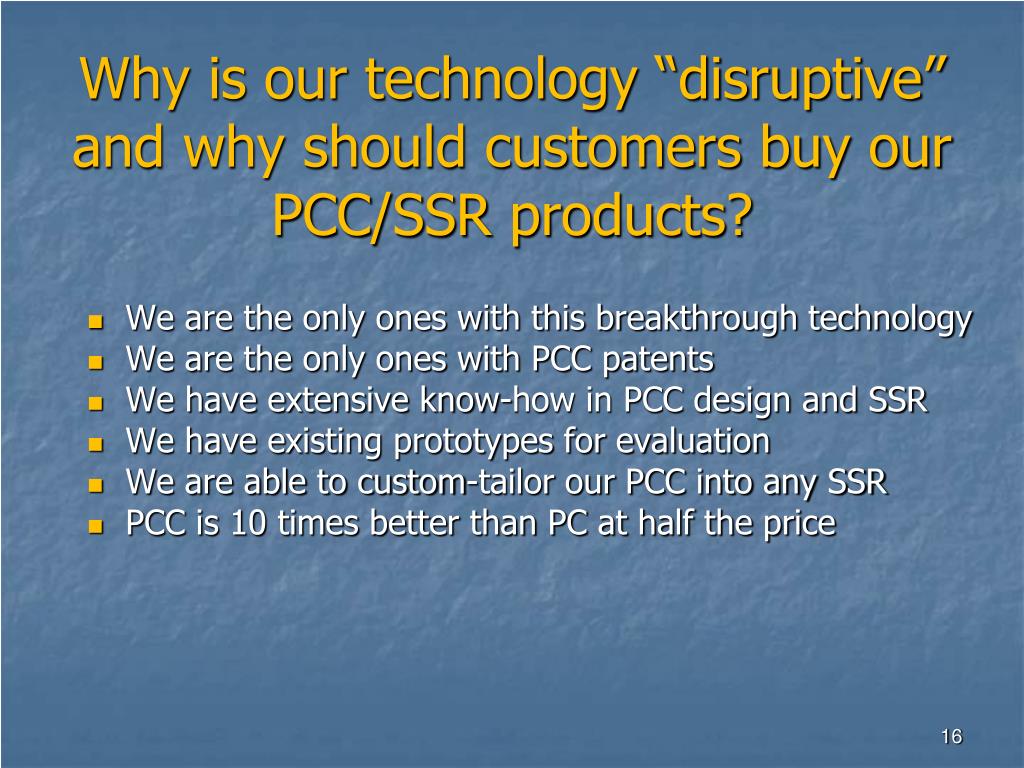 Why is our technology “disruptive” and why should customers buy our PCC/SSR products?

- We are the only ones with this breakthrough technology
- We are the only ones with PCC patents
- We have extensive know-how in PCC design and SSR
- We have existing prototypes for evaluation
- We are able to custom-tailor our PCC into any SSR
- PCC is 10 times better than PC at half the price

16